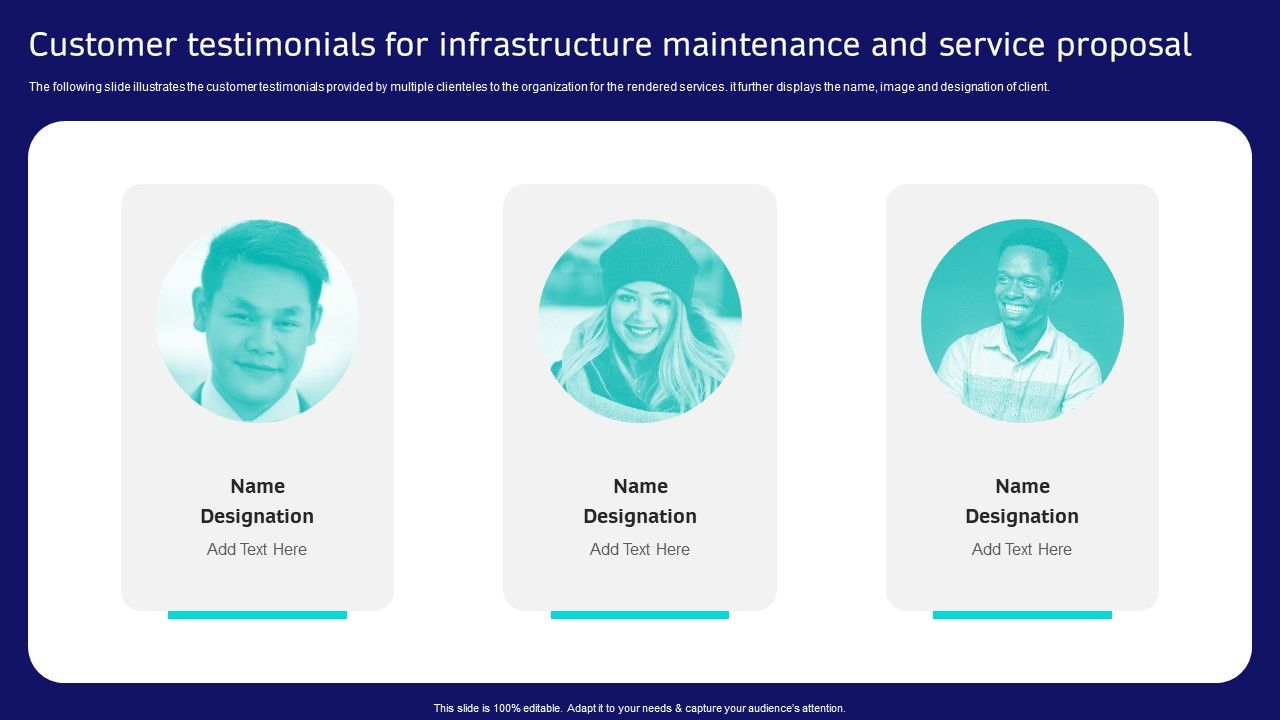 Customer testimonials for infrastructure maintenance and service proposal

The following slide illustrates the customer testimonials provided by multiple clienteles to the organization for the rendered services. it further displays the name, image and designation of client.

Name
Designation
Add Text Here

Name
Designation
Add Text Here

Name
Designation
Add Text Here

This slide is 100% editable. Adapt it to your needs & capture your audience's attention.